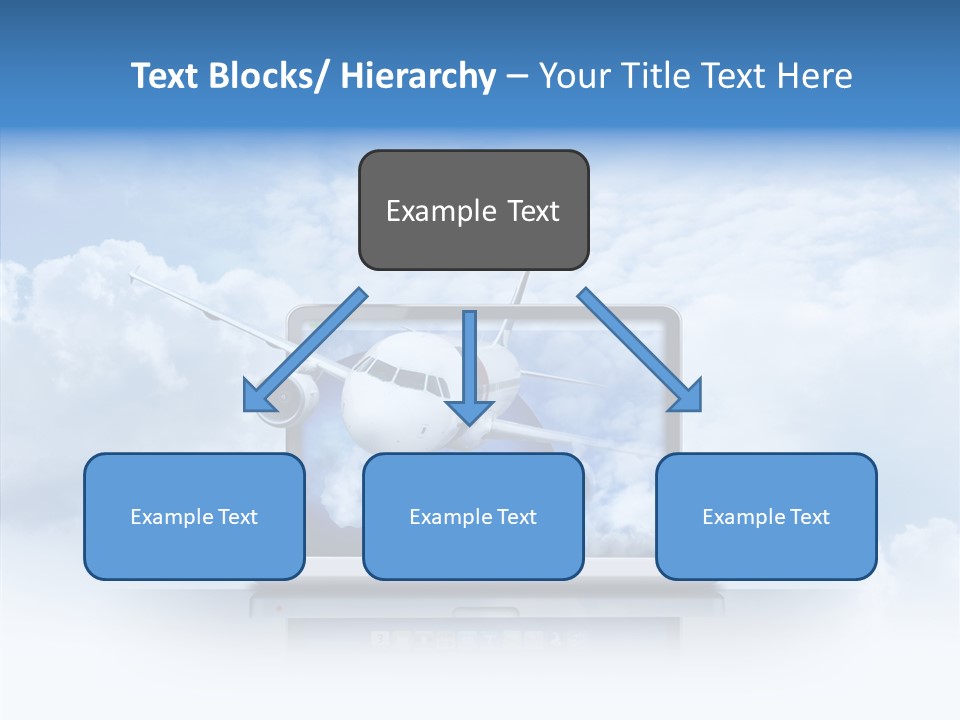 Text Blocks/ Hierarchy – Your Title Text Here

Example Text

Example Text

Example Text

Example Text